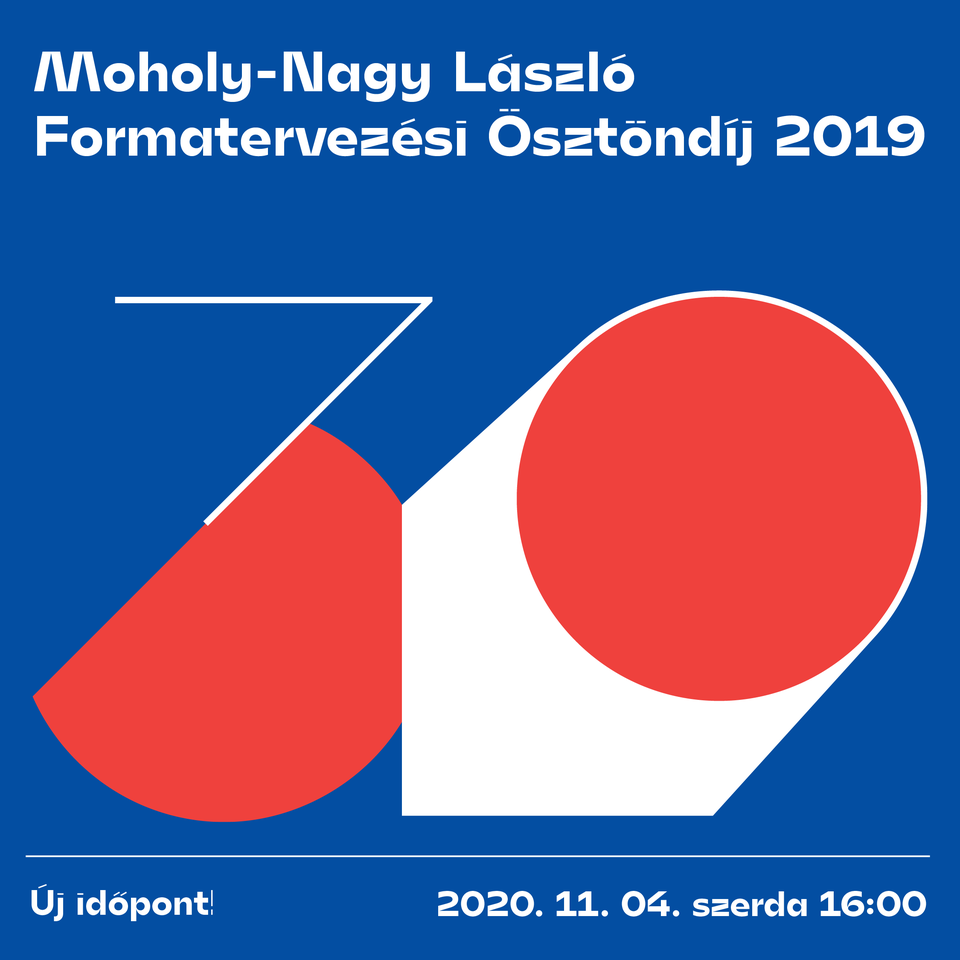 Moholy-Nagy László Formatervezési Ösztöndíj 2019

Új időpont!

2020. 11. 04. szerda 16:00